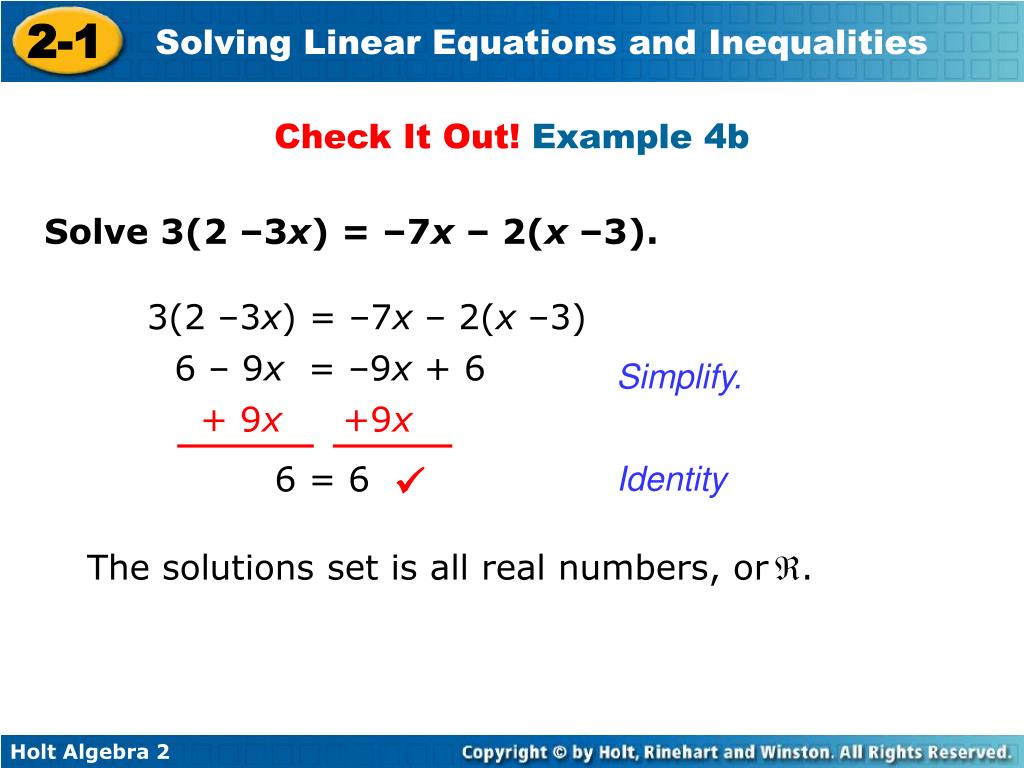 2-1 Solving Linear Equations and Inequalities

Check It Out! Example 4b

Solve $3(2 - 3x) = -7x - 2(x - 3)$.

$3(2 - 3x) = -7x - 2(x - 3)$

$6 - 9x = -9x + 6$ Simplify.

$+ 9x$ $+9x$

$6 = 6$ ✓ Identity

The solutions set is all real numbers, or $\Re$.

Holt Algebra 2

Copyright © by Holt, Rinehart and Winston. All Rights Reserved.